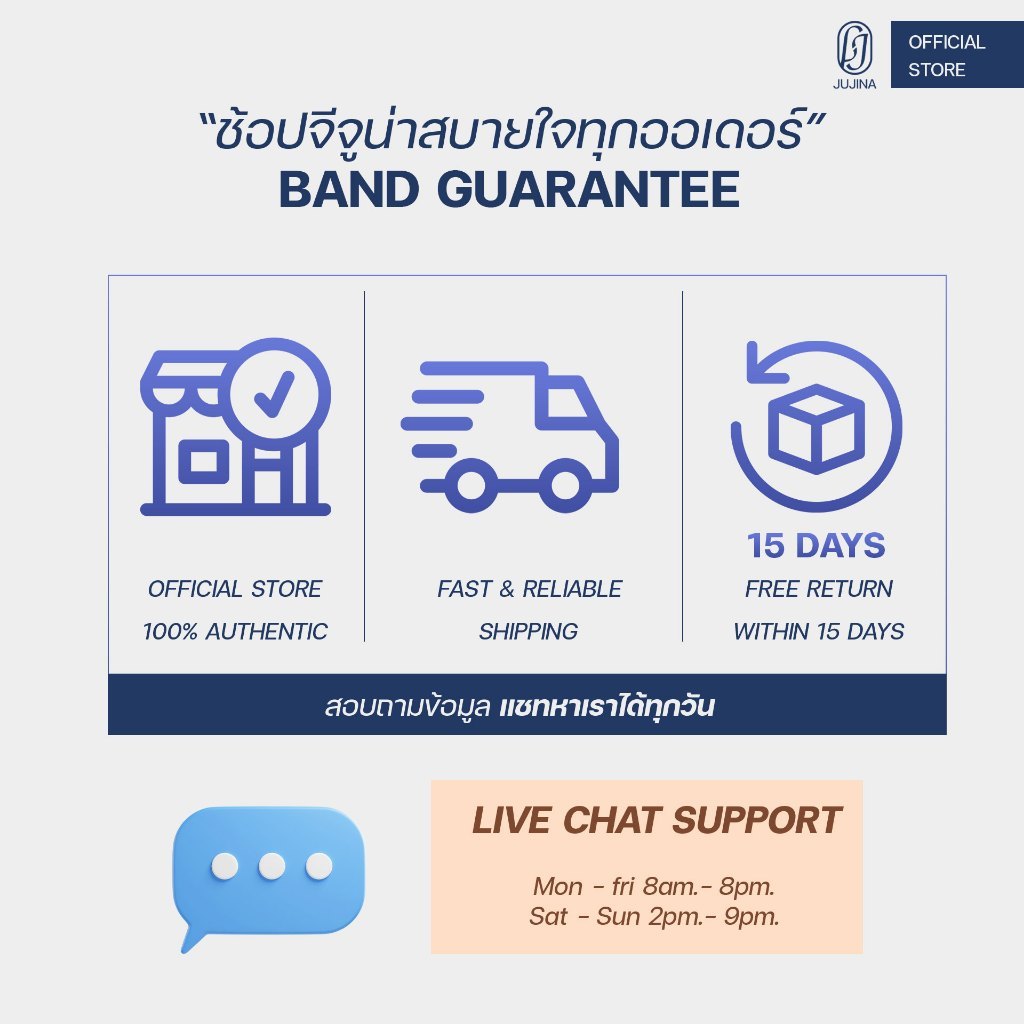 JUJINA

OFFICIAL STORE

"ช้อปจีจูน่าสบายใจทุกออเดอร์"
BAND GUARANTEE

OFFICIAL STORE
100% AUTHENTIC

FAST & RELIABLE
SHIPPING

15 DAYS
FREE RETURN
WITHIN 15 DAYS

สอบถามข้อมูล แชทหาเราได้ทุกวัน

LIVE CHAT SUPPORT

Mon - fri 8am.- 8pm.
Sat - Sun 2pm.- 9pm.